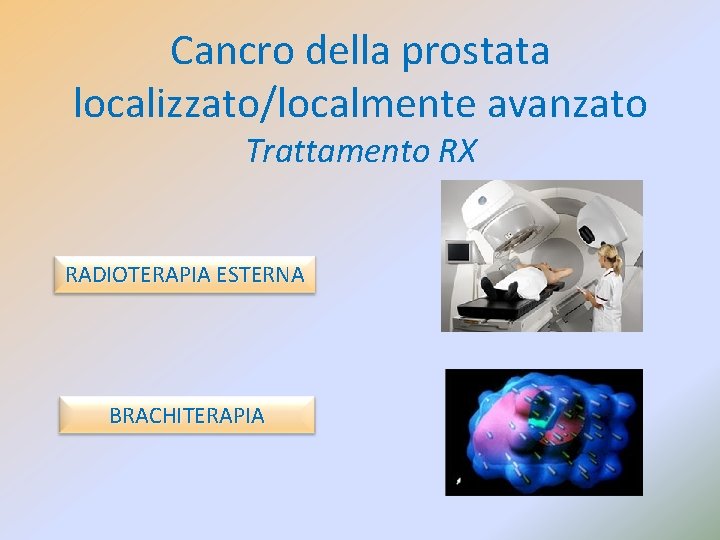 Cancro della prostata localizzato/localmente avanzato
Trattamento RX

RADIOTERAPIA ESTERNA

BRACHITERAPIA